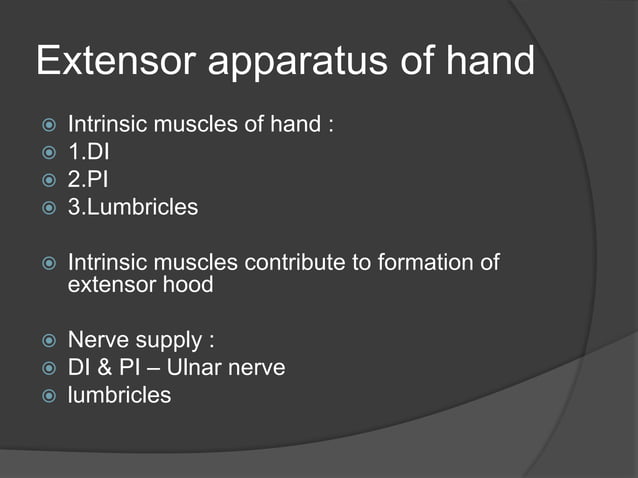 Extensor apparatus of hand

Intrinsic muscles of hand :
1.DI
2.PI
3.Lumbricles

Intrinsic muscles contribute to formation of extensor hood

Nerve supply :
DI & PI – Ulnar nerve
lumbricles